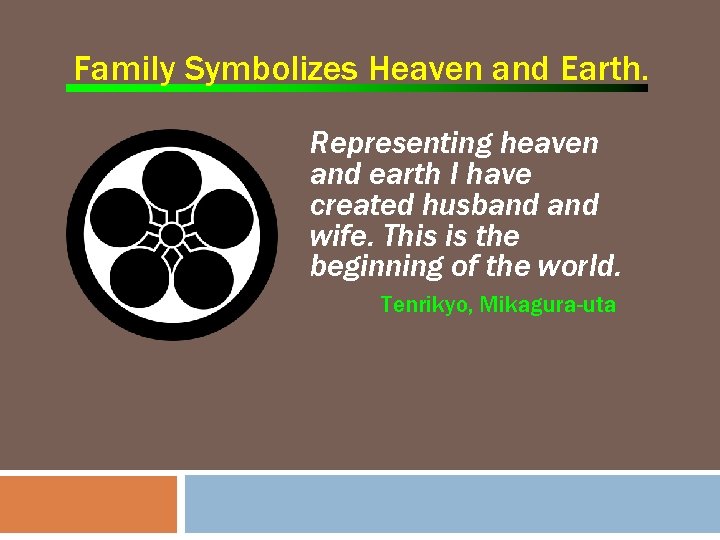 Family Symbolizes Heaven and Earth.

Representing heaven and earth I have created husband and wife. This is the beginning of the world.

Tenrikyo, Mikagura-uta